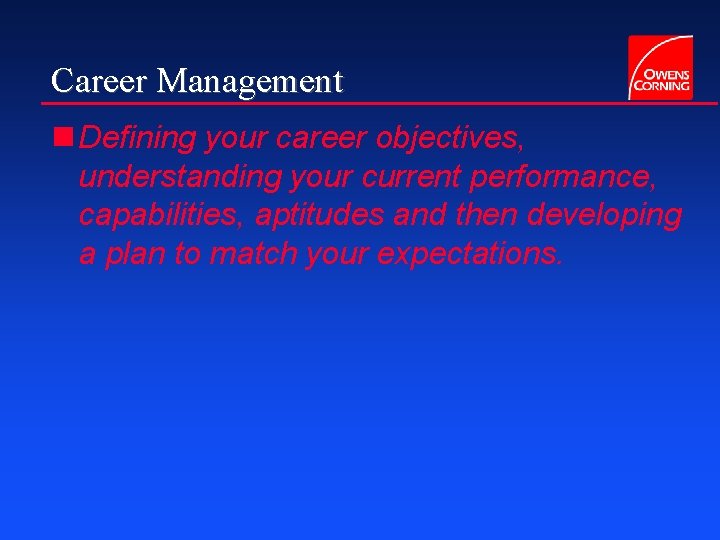 Career Management

OWENS CORNING

Defining your career objectives, understanding your current performance, capabilities, aptitudes and then developing a plan to match your expectations.